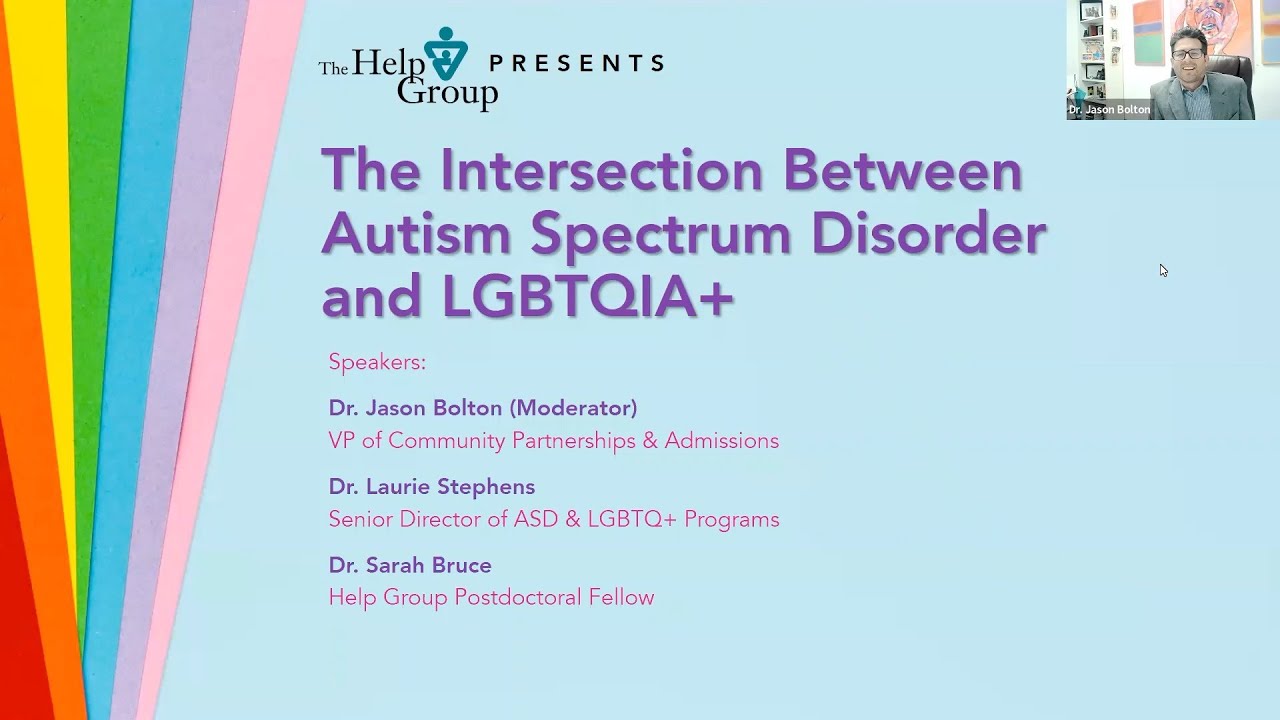 The Help Group PRESENTS

Dr. Jason Bolton

The Intersection Between Autism Spectrum Disorder and LGBTQIA+

Speakers:

Dr. Jason Bolton (Moderator)
VP of Community Partnerships & Admissions

Dr. Laurie Stephens
Senior Director of ASD & LGBTQ+ Programs

Dr. Sarah Bruce
Help Group Postdoctoral Fellow